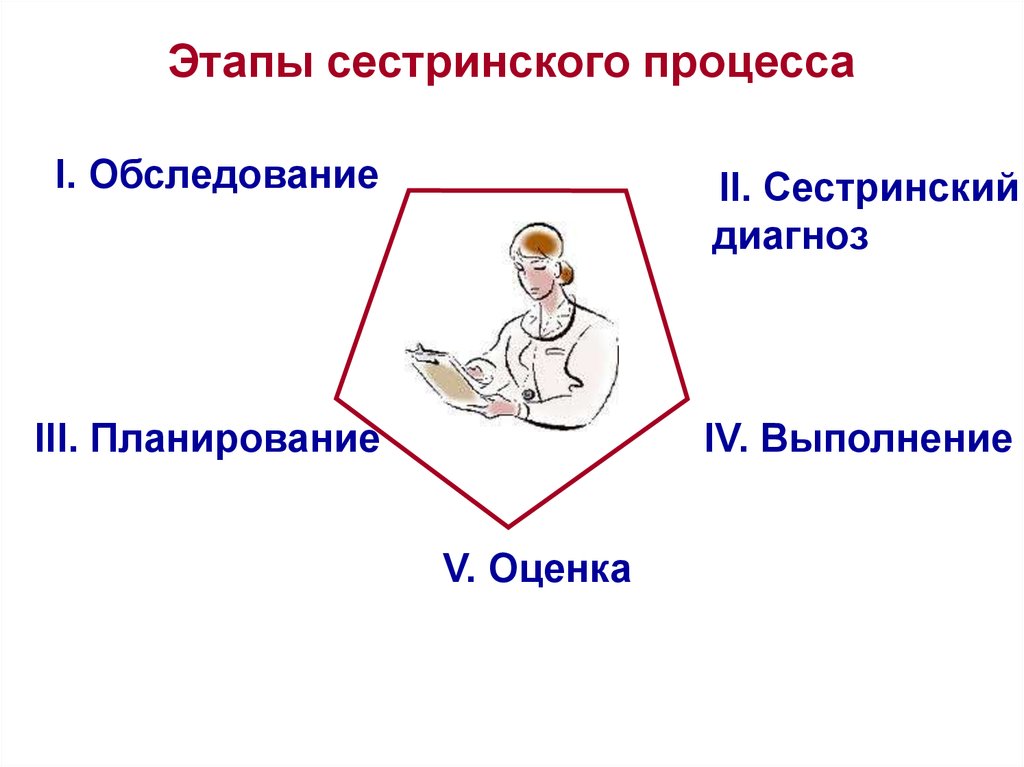 Этапы сестринского процесса

I. Обследование

II. Сестринский диагноз

III. Планирование

IV. Выполнение

V. Оценка